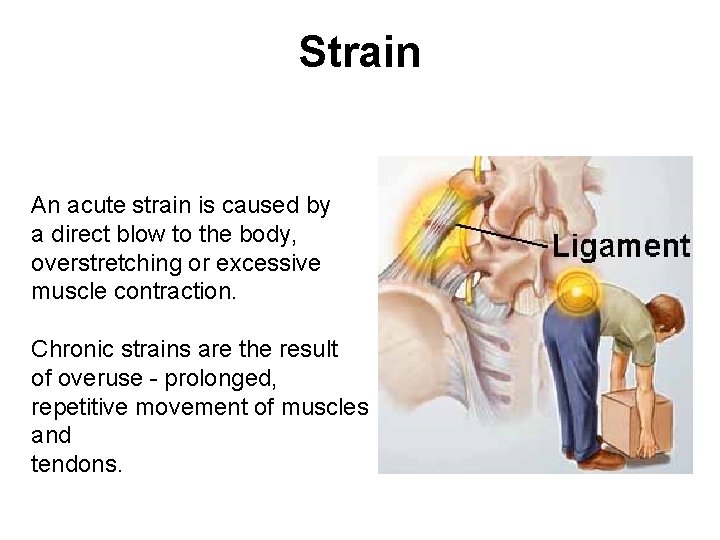 Strain

An acute strain is caused by a direct blow to the body, overstretching or excessive muscle contraction.

Chronic strains are the result of overuse - prolonged, repetitive movement of muscles and tendons.

Ligament